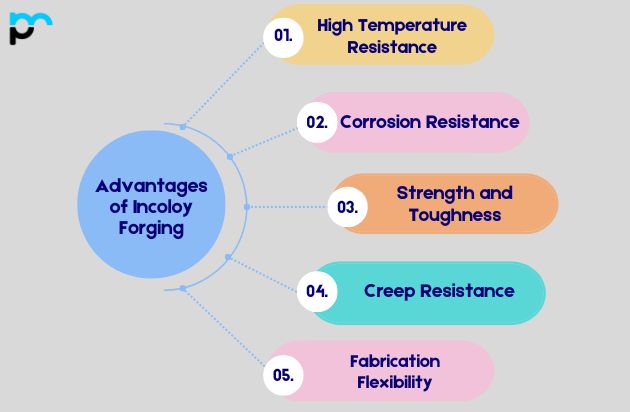 Advantages of Incoloy Forging

01. High Temperature Resistance

02. Corrosion Resistance

03. Strength and Toughness

04. Creep Resistance

05. Fabrication Flexibility